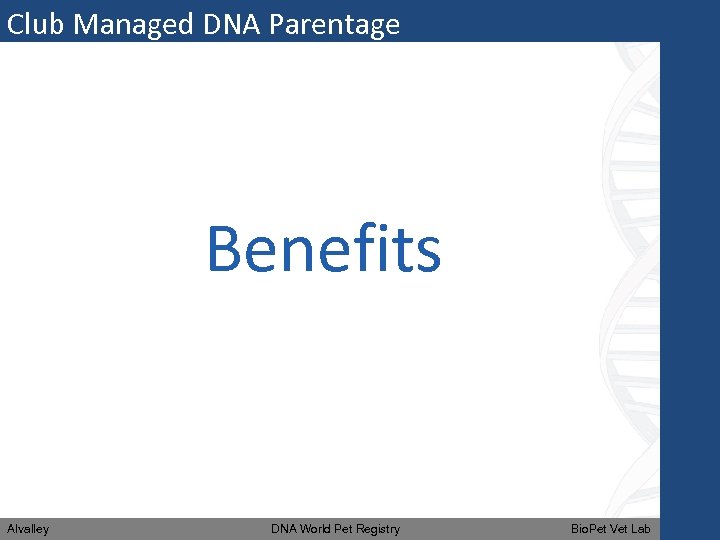 Club Managed DNA Parentage

Benefits

Alvalley DNA World Pet Registry BioPet Vet Lab